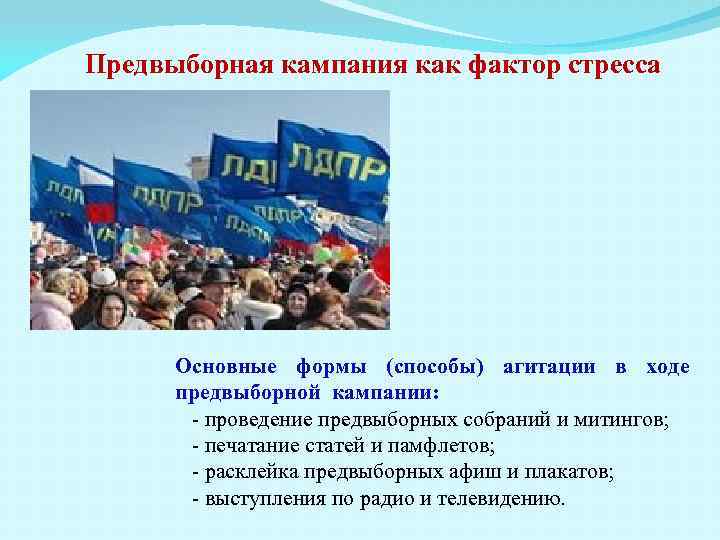 Предвыборная кампания как фактор стресса

ЛДПР

ЛДПР

ЛДПР

ЛДПР

ЛДПР

ЛДПР

Основные формы (способы) агитации в ходе предвыборной кампании:

- проведение предвыборных собраний и митингов;
- печатание статей и памфлетов;
- расклейка предвыборных афиш и плакатов;
- выступления по радио и телевидению.